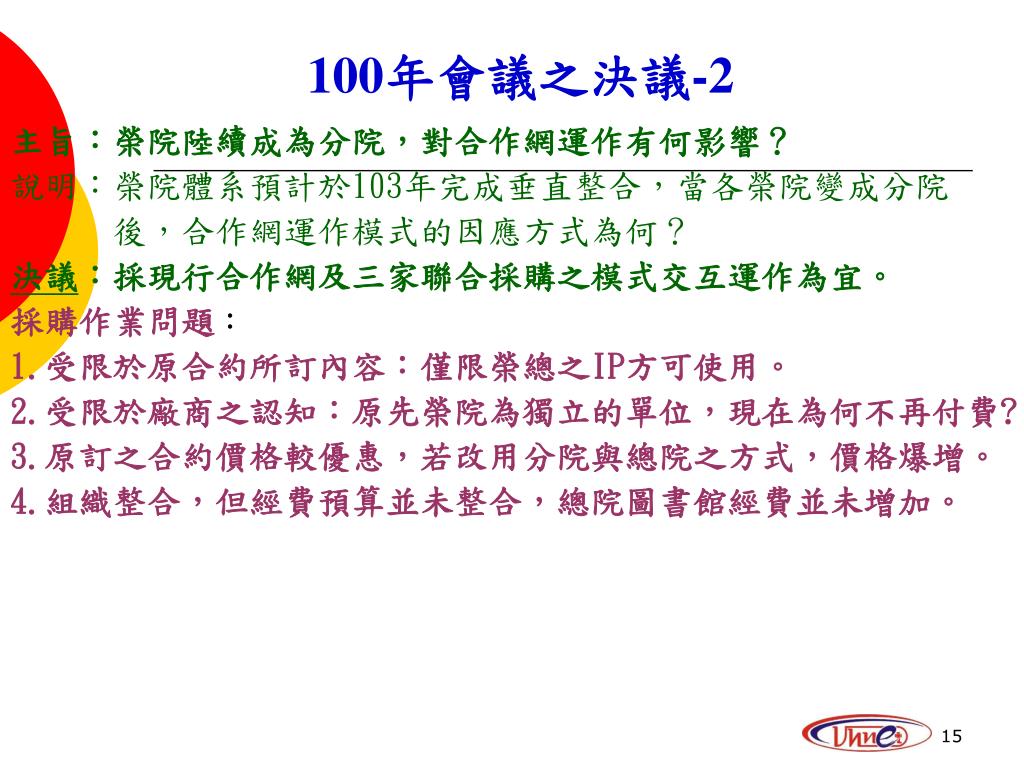 100年會議之決議-2

主旨：榮院陸續成為分院，對合作網運作有何影響？

說明：榮院體系預計於103年完成垂直整合，當各榮院變成分院後，合作網運作模式的因應方式為何？

決議：採現行合作網及三家聯合採購之模式交互運作為宜。

採購作業問題：

1.受限於原合約所訂內容：僅限榮總之IP方可使用。

2.受限於廠商之認知：原先榮院為獨立的單位，現在為何不再付費?

3.原訂之合約價格較優惠，若改用分院與總院之方式，價格爆增。

4.組織整合，但經費預算並未整合，總院圖書館經費並未增加。

Vnne

15